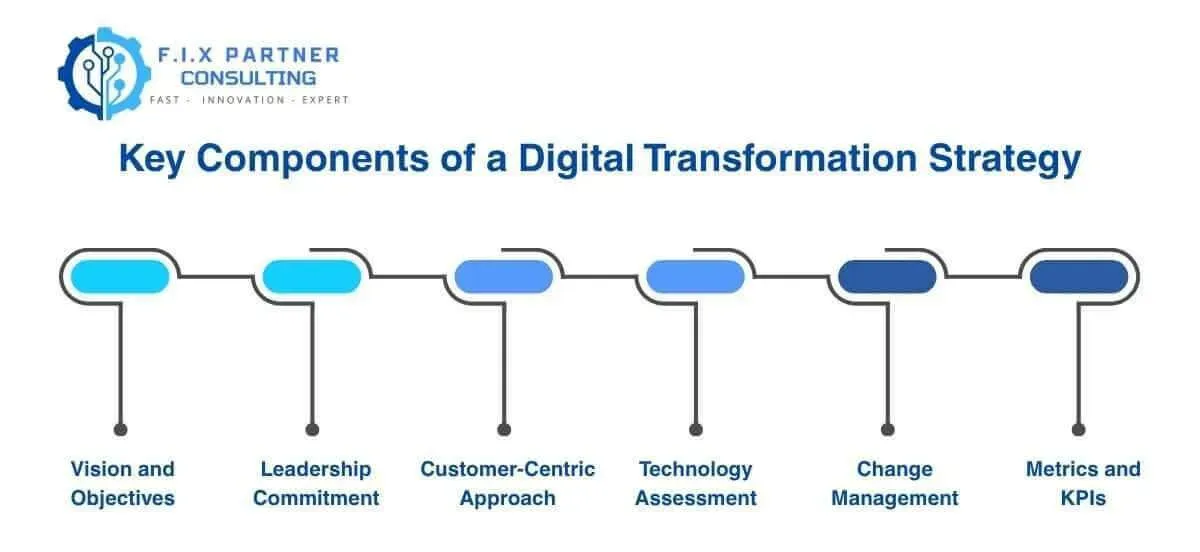 F.I.X PARTNER
CONSULTING
FAST - INNOVATION - EXPERT

Key Components of a Digital Transformation Strategy

Vision and Objectives

Leadership Commitment

Customer-Centric Approach

Technology Assessment

Change Management

Metrics and KPIs